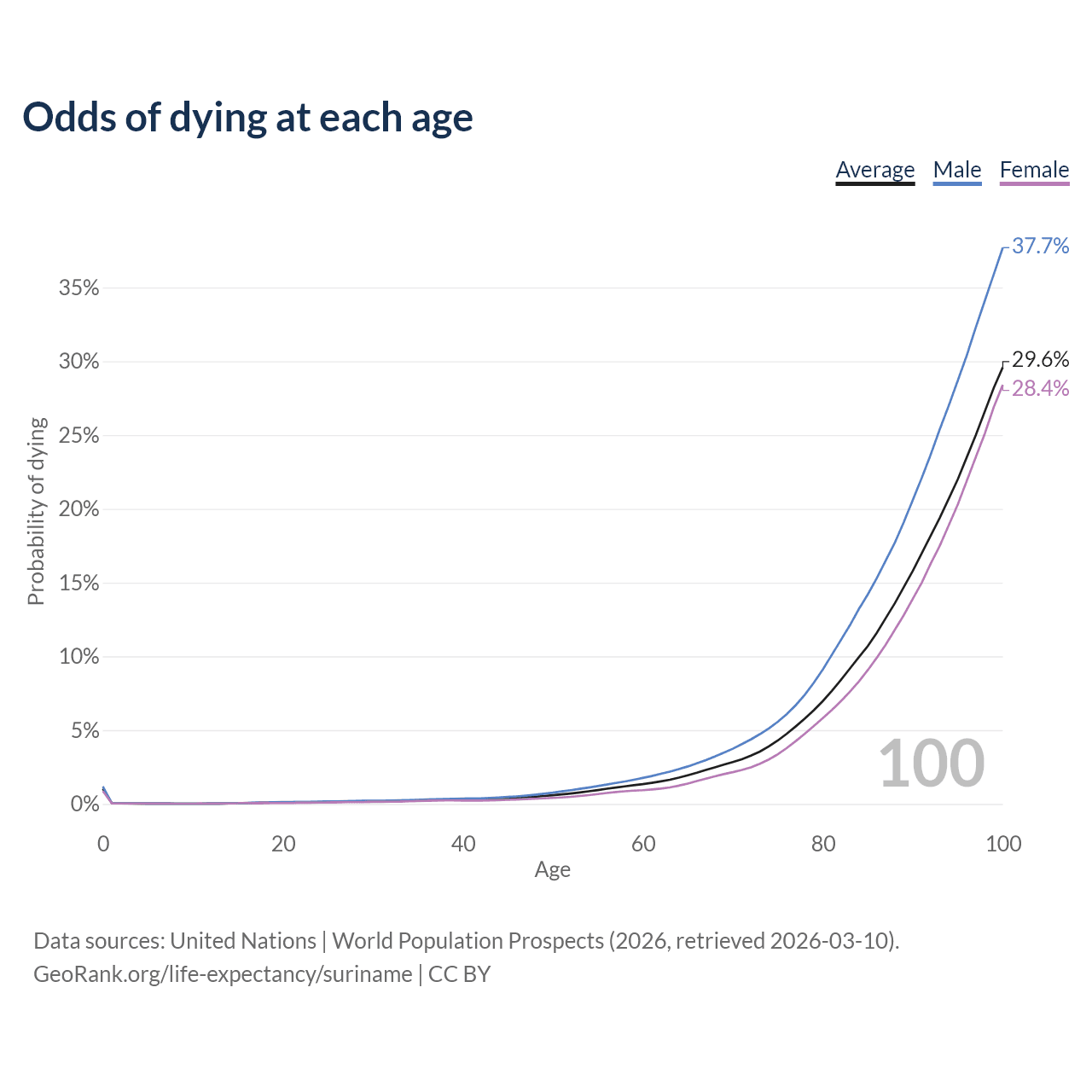 Odds of dying at each age

Average Male Female

37.7%
29.6%
28.4%

35%
30%
25%
20%
15%
10%
5%
0%

Probability of dying

100

0 20 40 60 80 100
Age

Data sources: United Nations | World Population Prospects (2026, retrieved 2026-03-10).
GeoRank.org/life-expectancy/suriname | CC BY